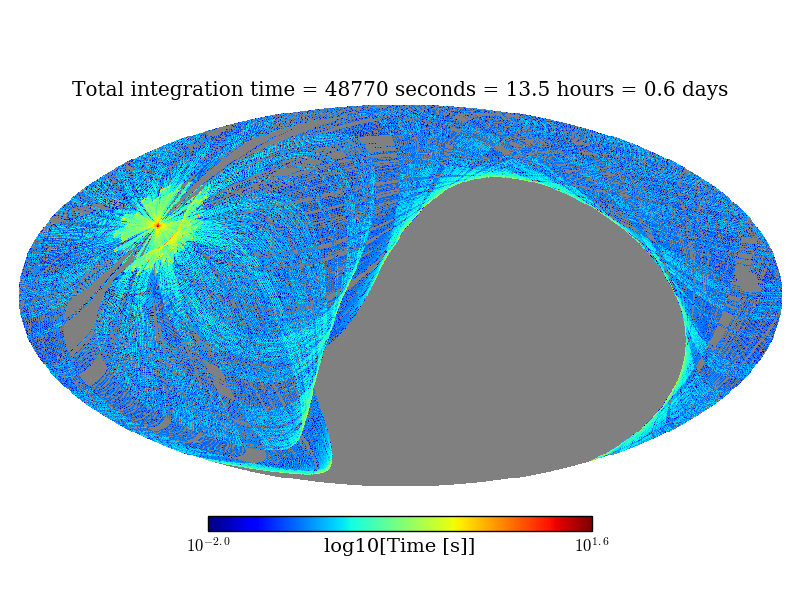 Total integration time = 48770 seconds = 13.5 hours = 0.6 days

$10^{-2.0}$ log10[Time [s]] $10^{1.6}$